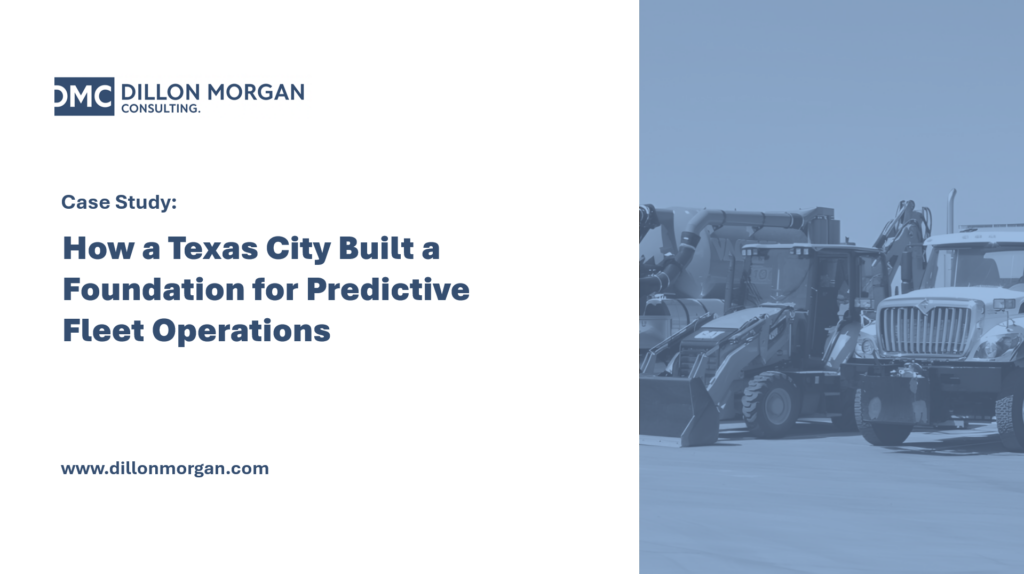 DMC DILLON MORGAN CONSULTING.

Case Study:

How a Texas City Built a Foundation for Predictive Fleet Operations

www.dillonmorgan.com